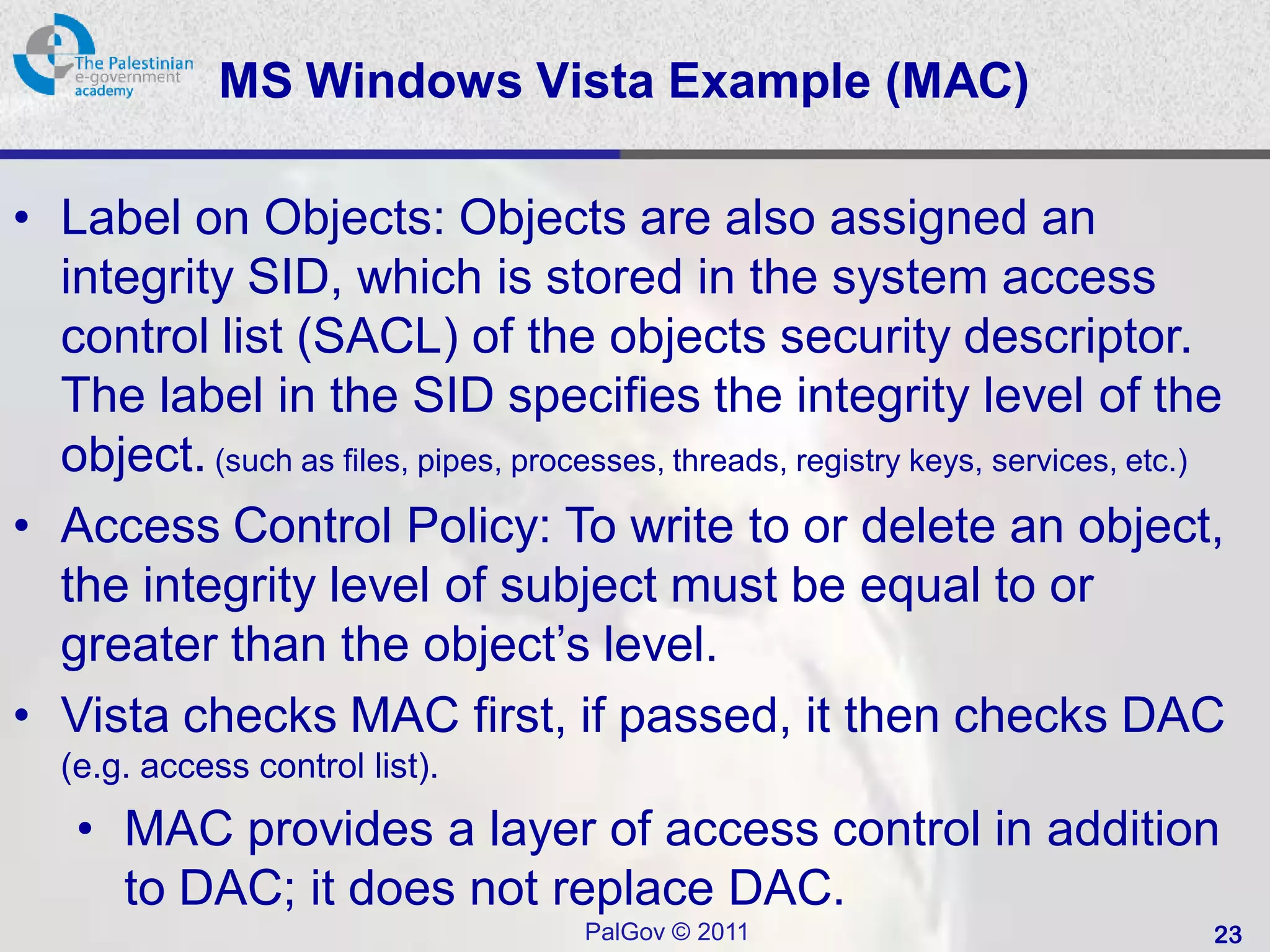 The Palestinian e-government academy

MS Windows Vista Example (MAC)

• Label on Objects: Objects are also assigned an integrity SID, which is stored in the system access control list (SACL) of the objects security descriptor. The label in the SID specifies the integrity level of the object. (such as files, pipes, processes, threads, registry keys, services, etc.)

• Access Control Policy: To write to or delete an object, the integrity level of subject must be equal to or greater than the object’s level.

• Vista checks MAC first, if passed, it then checks DAC (e.g. access control list).

• MAC provides a layer of access control in addition to DAC; it does not replace DAC.

PalGov © 2011

23